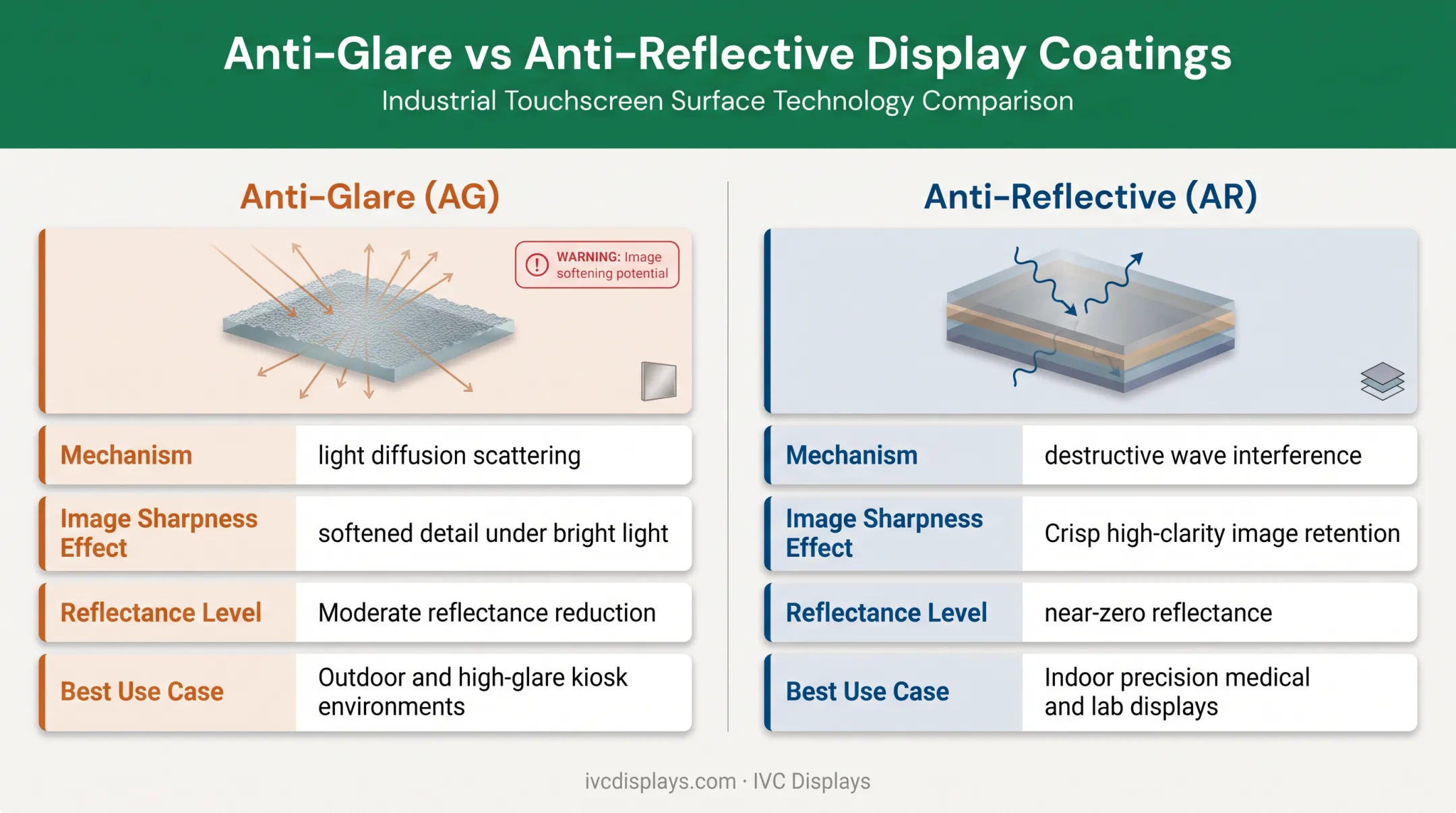 Anti-Glare vs Anti-Reflective Display Coatings

Industrial Touchscreen Surface Technology Comparison

Anti-Glare (AG)

WARNING: Image softening potential

| Mechanism | light diffusion scattering |
|---|---|
| Image Sharpness Effect | softened detail under bright light |
| Reflectance Level | Moderate reflectance reduction |
| Best Use Case | Outdoor and high-glare kiosk environments |

Anti-Reflective (AR)

| Mechanism | destructive wave interference |
|---|---|
| Image Sharpness Effect | Crisp high-clarity image retention |
| Reflectance Level | near-zero reflectance |
| Best Use Case | Indoor precision medical and lab displays |

ivcdisplays.com · IVC Displays